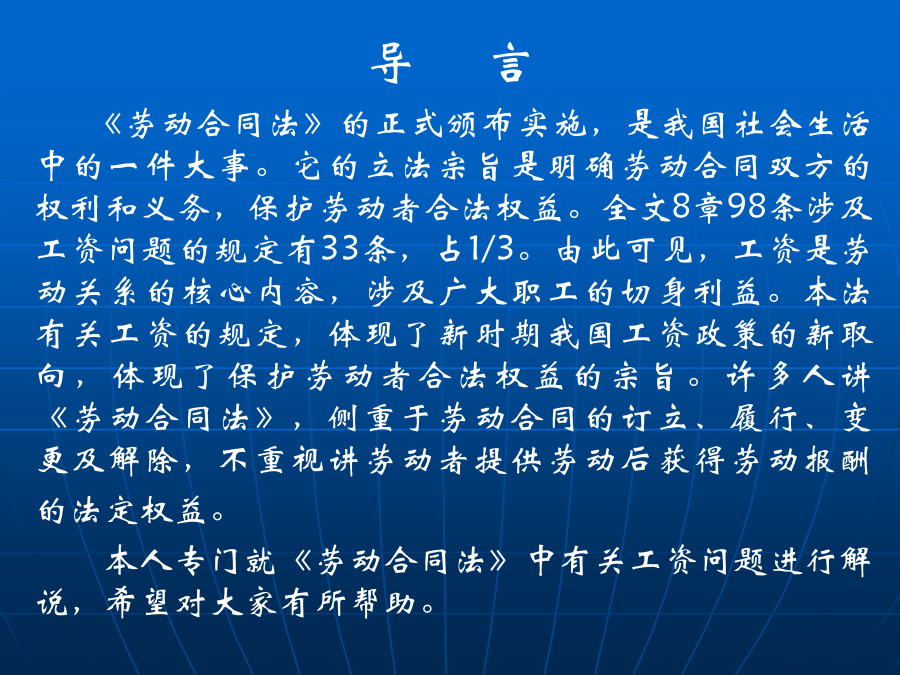 导　言

《劳动合同法》的正式颁布实施，是我国社会生活中的一件大事。它的立法宗旨是明确劳动合同双方的权利和义务，保护劳动者合法权益。全文8章98条涉及工资问题的规定有33条，占1/3。由此可见，工资是劳动关系的核心内容，涉及广大职工的切身利益。本法有关工资的规定，体现了新时期我国工资政策的新取向，体现了保护劳动者合法权益的宗旨。许多人讲《劳动合同法》，侧重于劳动合同的订立、履行、变更及解除，不重视讲劳动者提供劳动后获得劳动报酬的法定权益。

本人专门就《劳动合同法》中有关工资问题进行解说，希望对大家有所帮助。